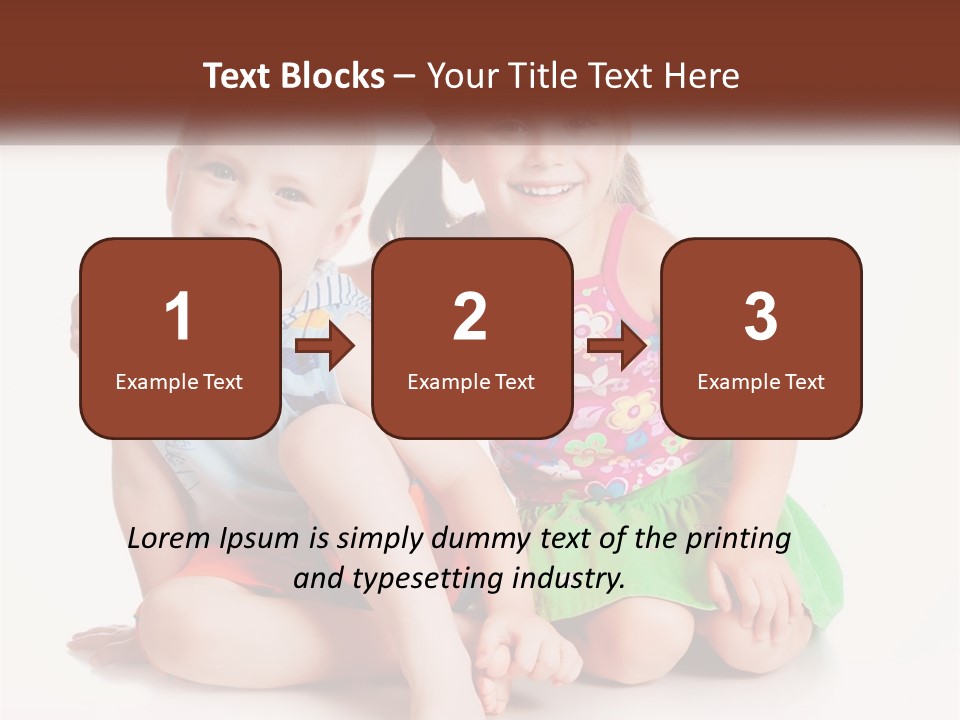 Text Blocks – Your Title Text Here

1
Example Text

2
Example Text

3
Example Text

Lorem Ipsum is simply dummy text of the printing and typesetting industry.